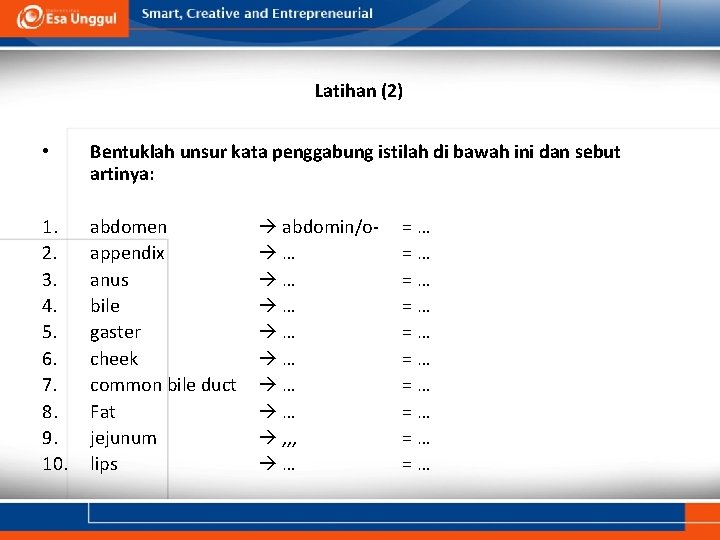 Esa Unggul Smart, Creative and Entrepreneurial

Latihan (2)

• Bentuklah unsur kata penggabung istilah di bawah ini dan sebut artinya:

1. abdomen → abdomin/o- = …
2. appendix → … = …
3. anus → … = …
4. bile → … = …
5. gaster → … = …
6. cheek → … = …
7. common bile duct → … = …
8. Fat → … = …
9. jejunum → ,,, = …
10. lips → … = …